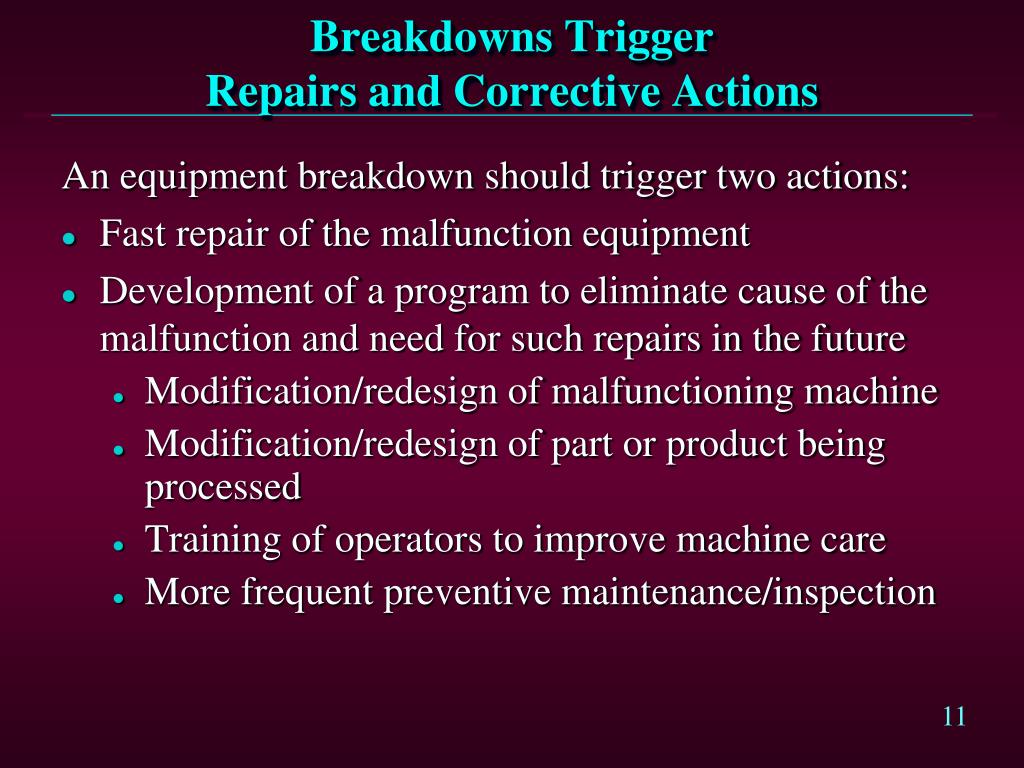 Breakdowns Trigger
Repairs and Corrective Actions

An equipment breakdown should trigger two actions:

- Fast repair of the malfunction equipment
- Development of a program to eliminate cause of the malfunction and need for such repairs in the future
  - Modification/redesign of malfunctioning machine
  - Modification/redesign of part or product being processed
  - Training of operators to improve machine care
  - More frequent preventive maintenance/inspection

11